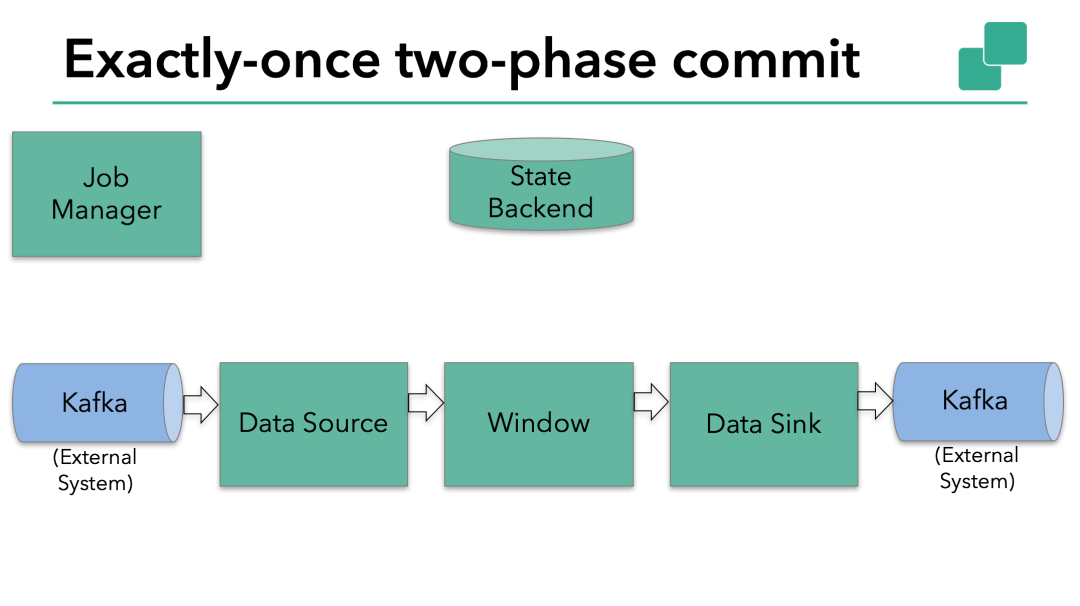 Exactly-once two-phase commit

Job Manager

State Backend

Kafka
(External System)

Data Source

Window

Data Sink

Kafka
(External System)